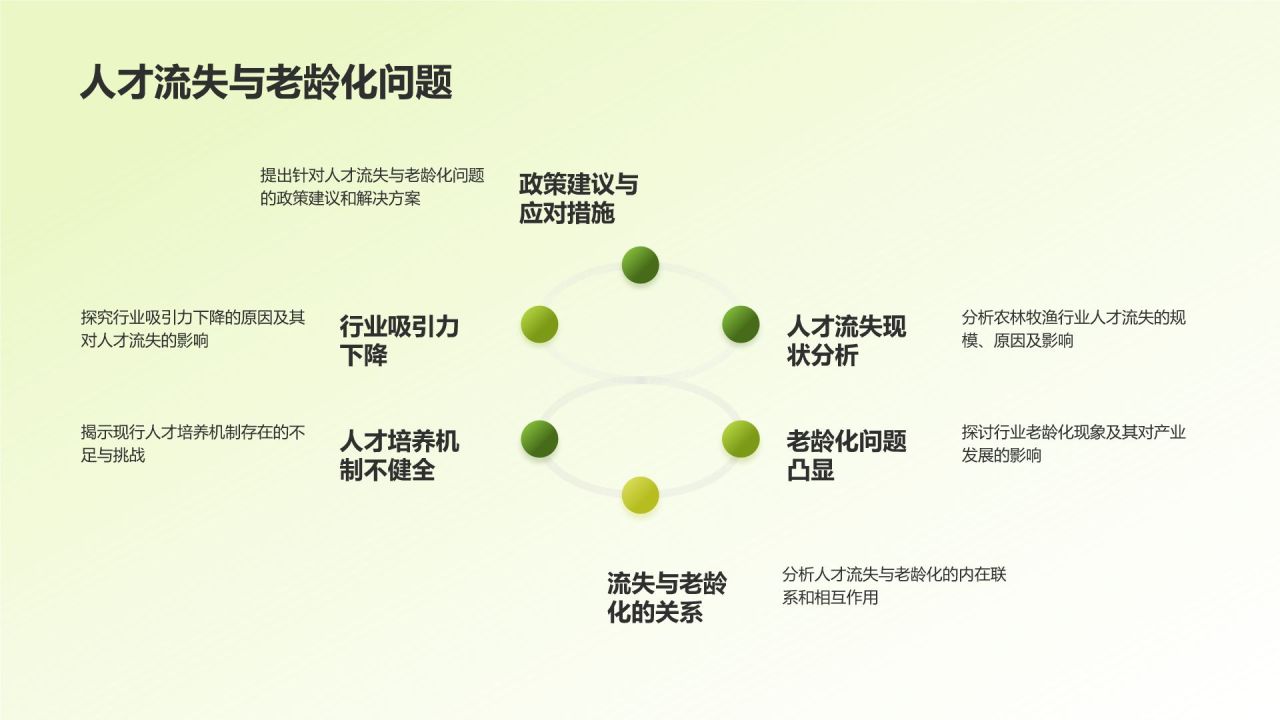 人才流失与老龄化问题

提出针对人才流失与老龄化问题的政策建议和解决方案

政策建议与应对措施

探究行业吸引力下降的原因及其对人才流失的影响

行业吸引力下降

人才流失现状分析

分析农林牧渔行业人才流失的规模、原因及影响

揭示现行人才培养机制存在的不足与挑战

人才培养机制不健全

老龄化问题凸显

探讨行业老龄化现象及其对产业发展的影响

流失与老龄化的关系

分析人才流失与老龄化的内在联系和相互作用